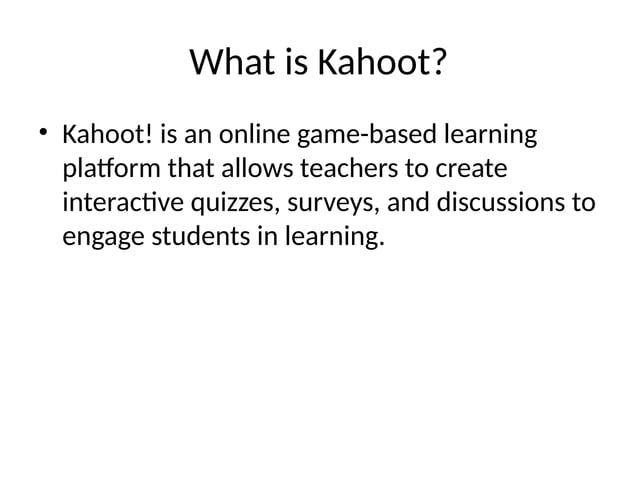 What is Kahoot?

• Kahoot! is an online game-based learning platform that allows teachers to create interactive quizzes, surveys, and discussions to engage students in learning.